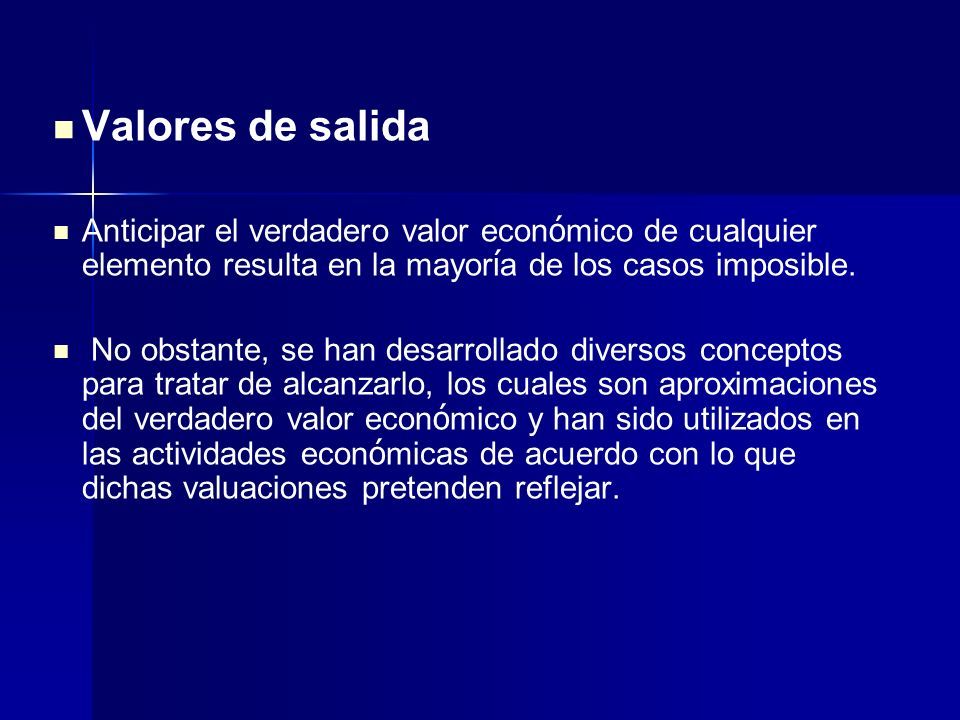 Valores de salida

Anticipar el verdadero valor económico de cualquier elemento resulta en la mayoría de los casos imposible.

No obstante, se han desarrollado diversos conceptos para tratar de alcanzarlo, los cuales son aproximaciones del verdadero valor económico y han sido utilizados en las actividades económicas de acuerdo con lo que dichas valuaciones pretenden reflejar.